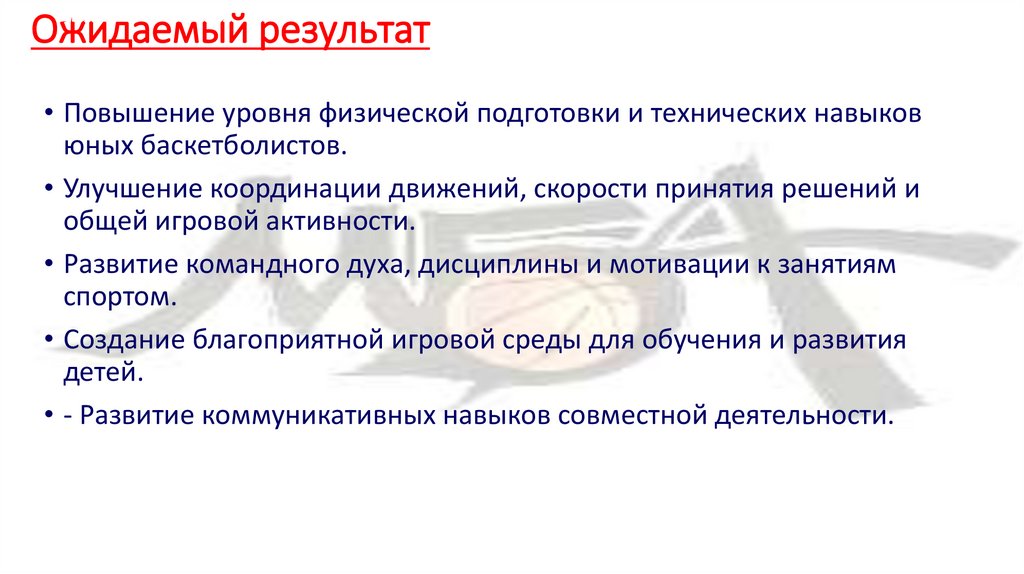 Ожидаемый результат

• Повышение уровня физической подготовки и технических навыков юных баскетболистов.

• Улучшение координации движений, скорости принятия решений и общей игровой активности.

• Развитие командного духа, дисциплины и мотивации к занятиям спортом.

• Создание благоприятной игровой среды для обучения и развития детей.

• - Развитие коммуникативных навыков совместной деятельности.